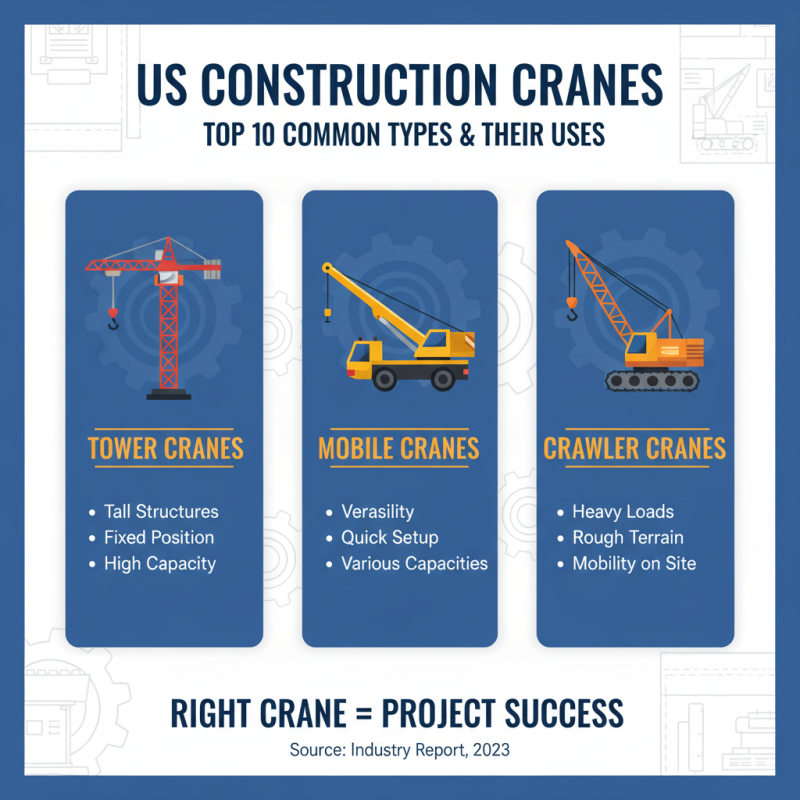 US CONSTRUCTION CRANES
TOP 10 COMMON TYPES & THEIR USES

TOWER CRANES
• Tall Structures
• Fixed Position
• High Capacity

MOBILE CRANES
• Verasility
• Quick Setup
• Various Capacities

CRAWLER CRANES
• Heavy Loads
• Rough Terrain
• Mobility on Site

RIGHT CRANE = PROJECT SUCCESS
Source: Industry Report, 2023